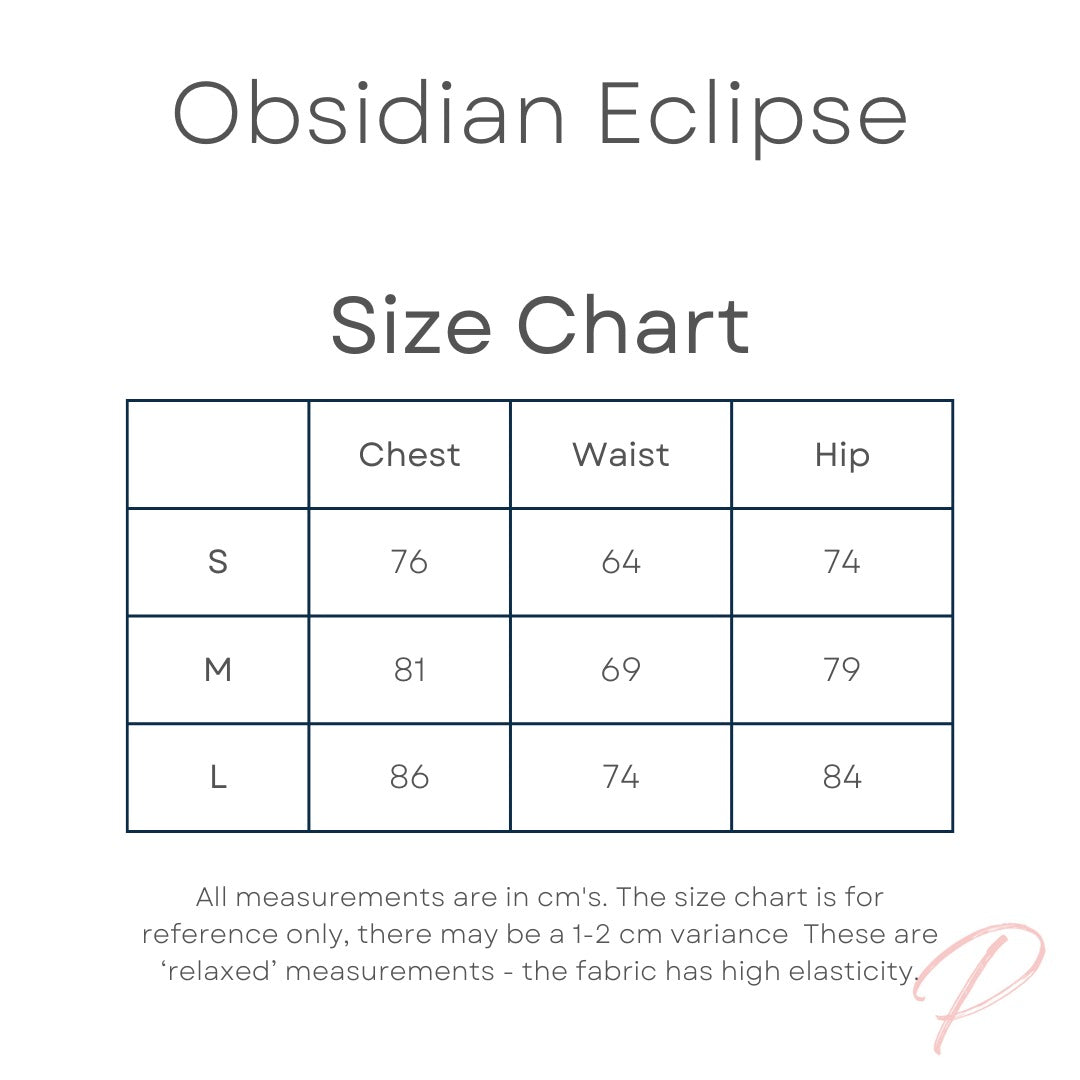 Obsidian Eclipse

Size Chart

| | Chest | Waist | Hip |
|---|---|---|---|
| S | 76 | 64 | 74 |
| M | 81 | 69 | 79 |
| L | 86 | 74 | 84 |

All measurements are in cm's. The size chart is for reference only, there may be a 1-2 cm variance These are ‘relaxed’ measurements - the fabric has high elasticity.

P